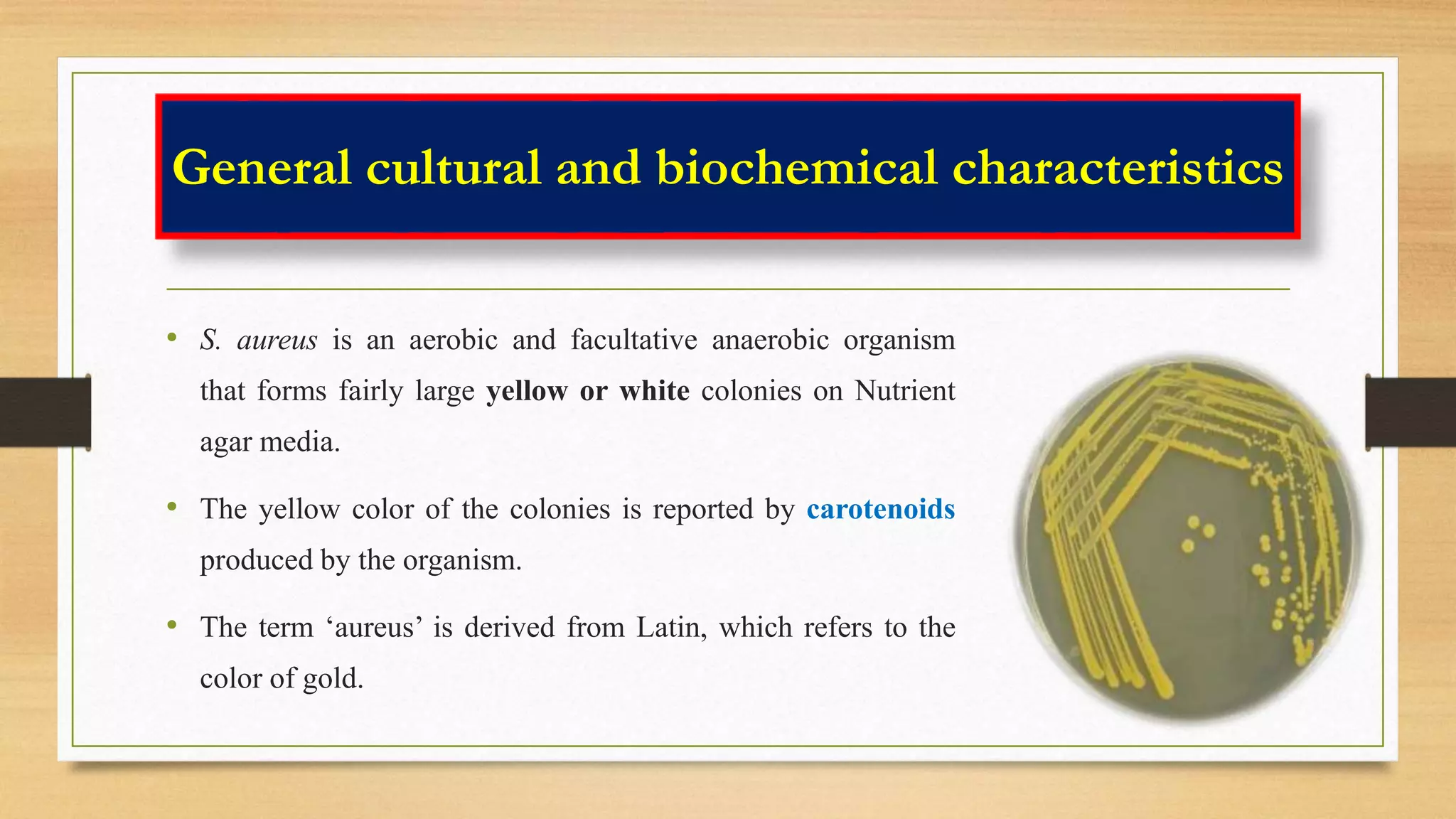 General cultural and biochemical characteristics

• S. aureus is an aerobic and facultative anaerobic organism that forms fairly large yellow or white colonies on Nutrient agar media.

• The yellow color of the colonies is reported by carotenoids produced by the organism.

• The term ‘aureus’ is derived from Latin, which refers to the color of gold.